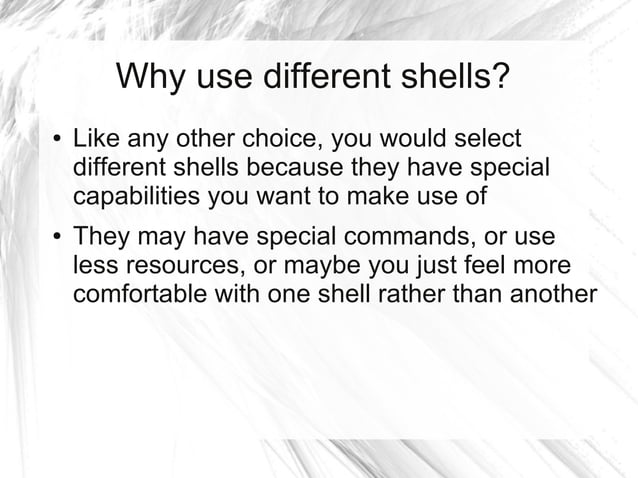 Why use different shells?

• Like any other choice, you would select different shells because they have special capabilities you want to make use of

• They may have special commands, or use less resources, or maybe you just feel more comfortable with one shell rather than another